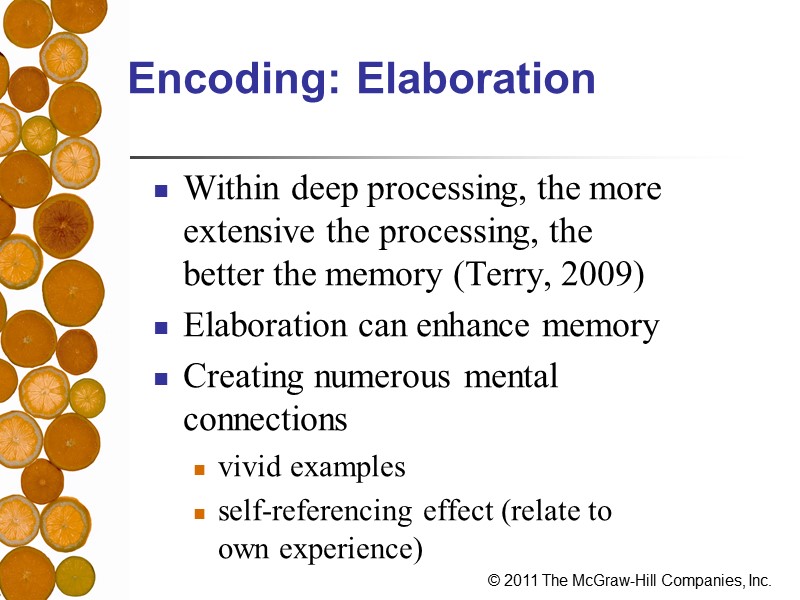 Encoding: Elaboration

- Within deep processing, the more extensive the processing, the better the memory (Terry, 2009)
- Elaboration can enhance memory
- Creating numerous mental connections
  - vivid examples
  - self-referencing effect (relate to own experience)

© 2011 The McGraw-Hill Companies, Inc.